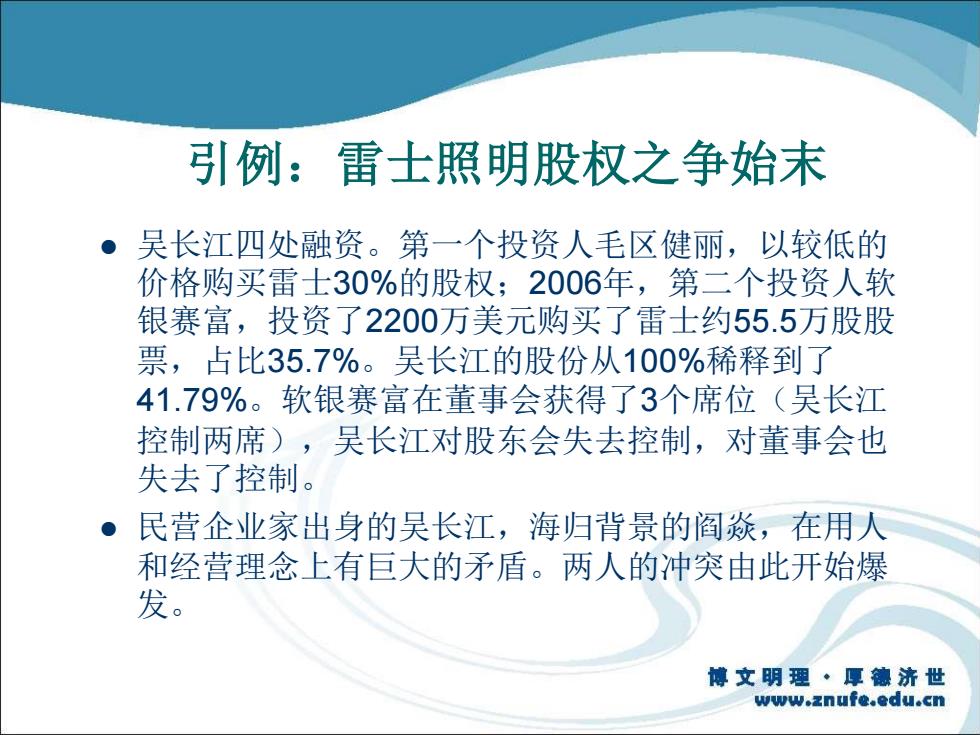 引例：雷士照明股权之争始末

● 吴长江四处融资。第一个投资人毛区健丽，以较低的价格购买雷士30%的股权；2006年，第二个投资人软银赛富，投资了2200万美元购买了雷士约55.5万股股票，占比35.7%。吴长江的股份从100%稀释到了41.79%。软银赛富在董事会获得了3个席位（吴长江控制两席），吴长江对股东会失去控制，对董事会也失去了控制。

● 民营企业家出身的吴长江，海归背景的阎焱，在用人和经营理念上有巨大的矛盾。两人的冲突由此开始爆发。

博文明理 · 厚德济世
www.znufe.edu.cn